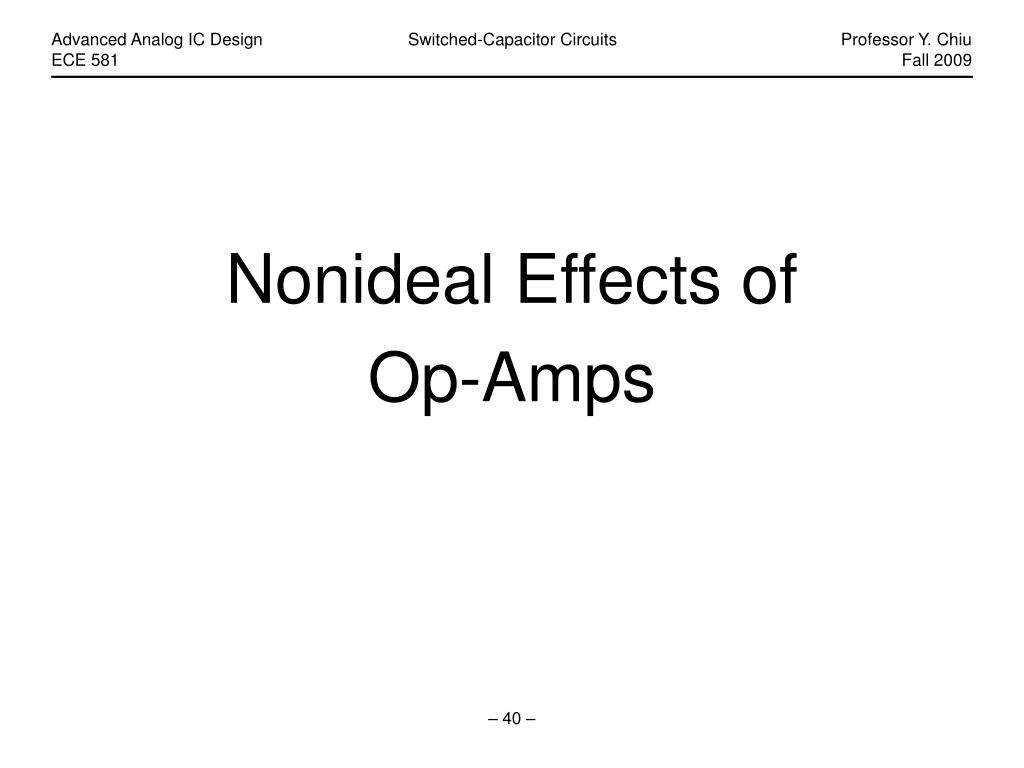 Advanced Analog IC Design
ECE 581

Switched-Capacitor Circuits

Professor Y. Chiu
Fall 2009

Nonideal Effects of
Op-Amps

– 40 –